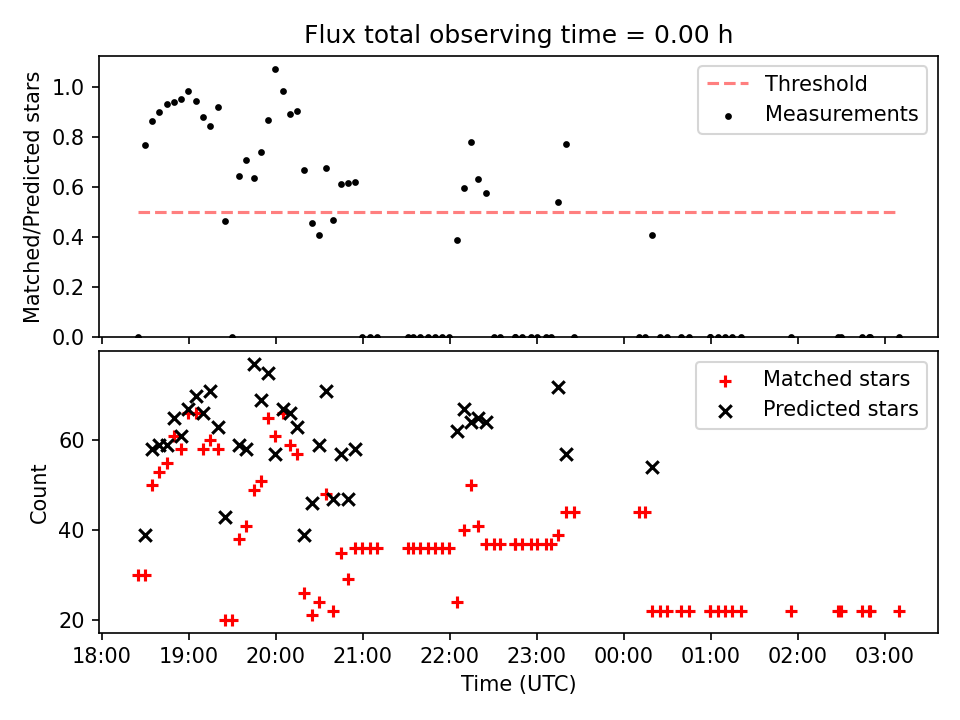 Flux total observing time = 0.00 h

Matched/Predicted stars

1.0
0.8
0.6
0.4
0.2
0.0

Threshold
Measurements

Count

60
40
20

Matched stars
Predicted stars

18:00 19:00 20:00 21:00 22:00 23:00 00:00 01:00 02:00 03:00

Time (UTC)